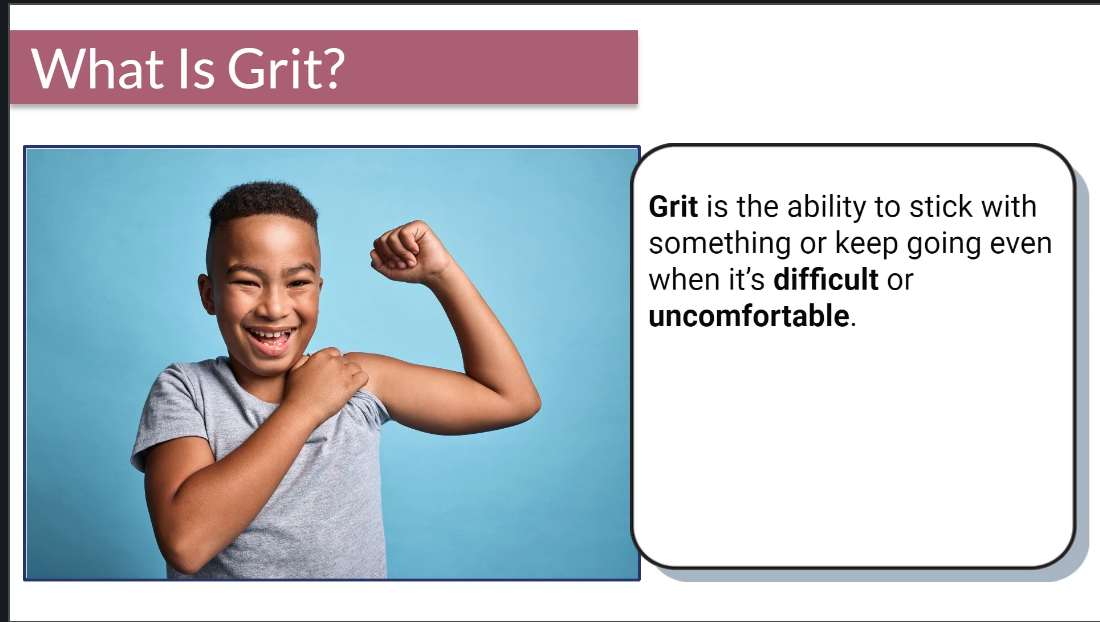 What Is Grit?

Grit is the ability to stick with something or keep going even when it's difficult or uncomfortable.